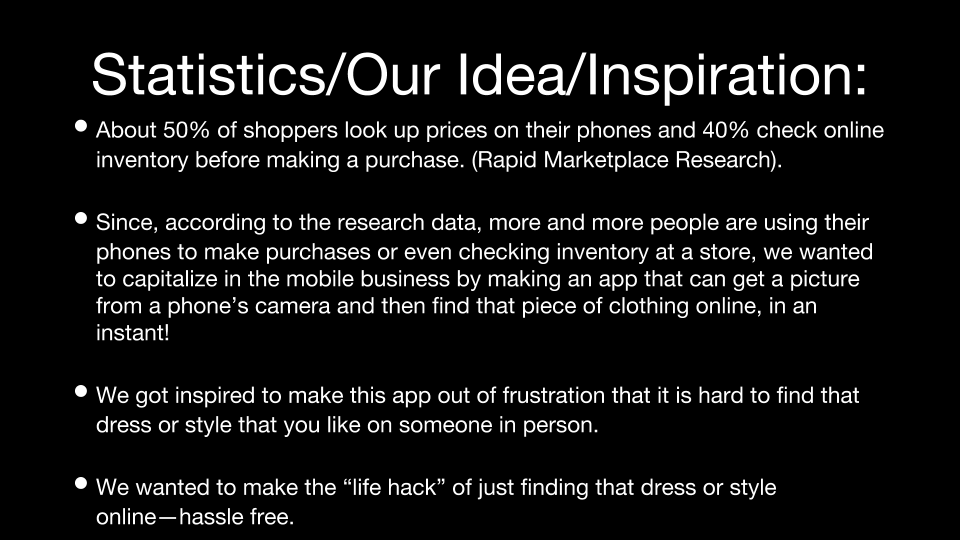 Statistics/Our Idea/Inspiration:

• About 50% of shoppers look up prices on their phones and 40% check online inventory before making a purchase. (Rapid Marketplace Research).

• Since, according to the research data, more and more people are using their phones to make purchases or even checking inventory at a store, we wanted to capitalize in the mobile business by making an app that can get a picture from a phone's camera and then find that piece of clothing online, in an instant!

• We got inspired to make this app out of frustration that it is hard to find that dress or style that you like on someone in person.

• We wanted to make the "life hack" of just finding that dress or style online—hassle free.